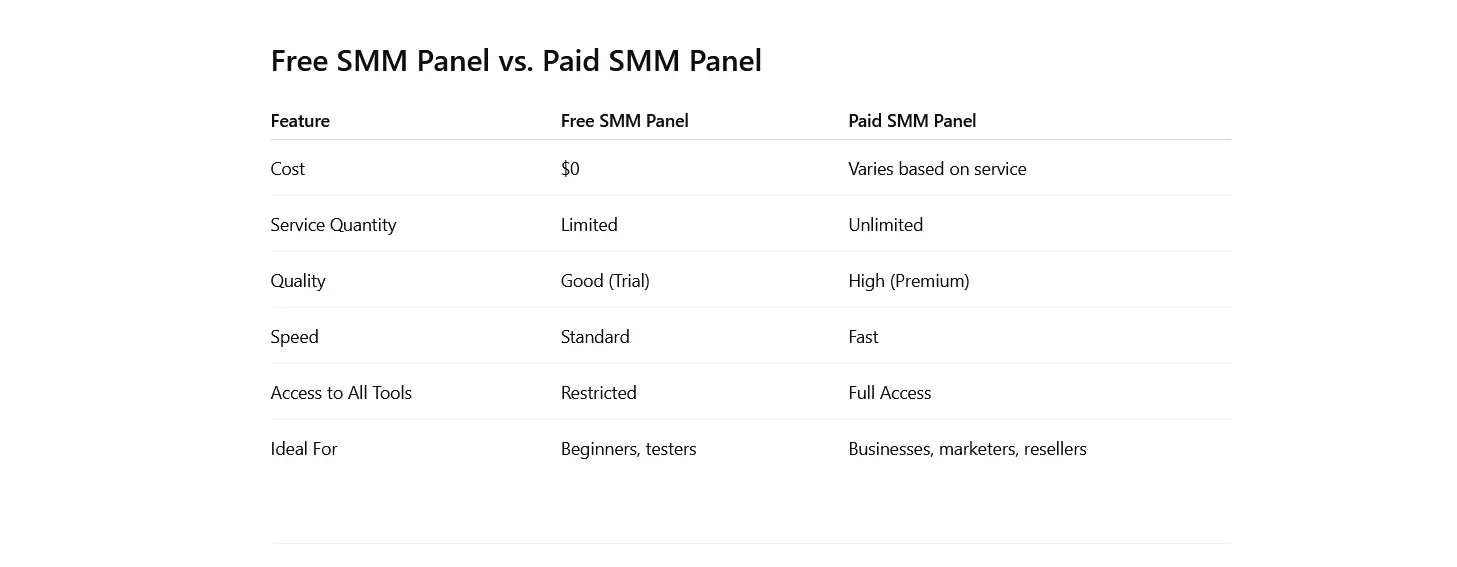 Free SMM Panel vs. Paid SMM Panel

| Feature | Free SMM Panel | Paid SMM Panel |
|---|---|---|
| Cost | \$0 | Varies based on service |
| Service Quantity | Limited | Unlimited |
| Quality | Good (Trial) | High (Premium) |
| Speed | Standard | Fast |
| Access to All Tools | Restricted | Full Access |
| Ideal For | Beginners, testers | Businesses, marketers, resellers |